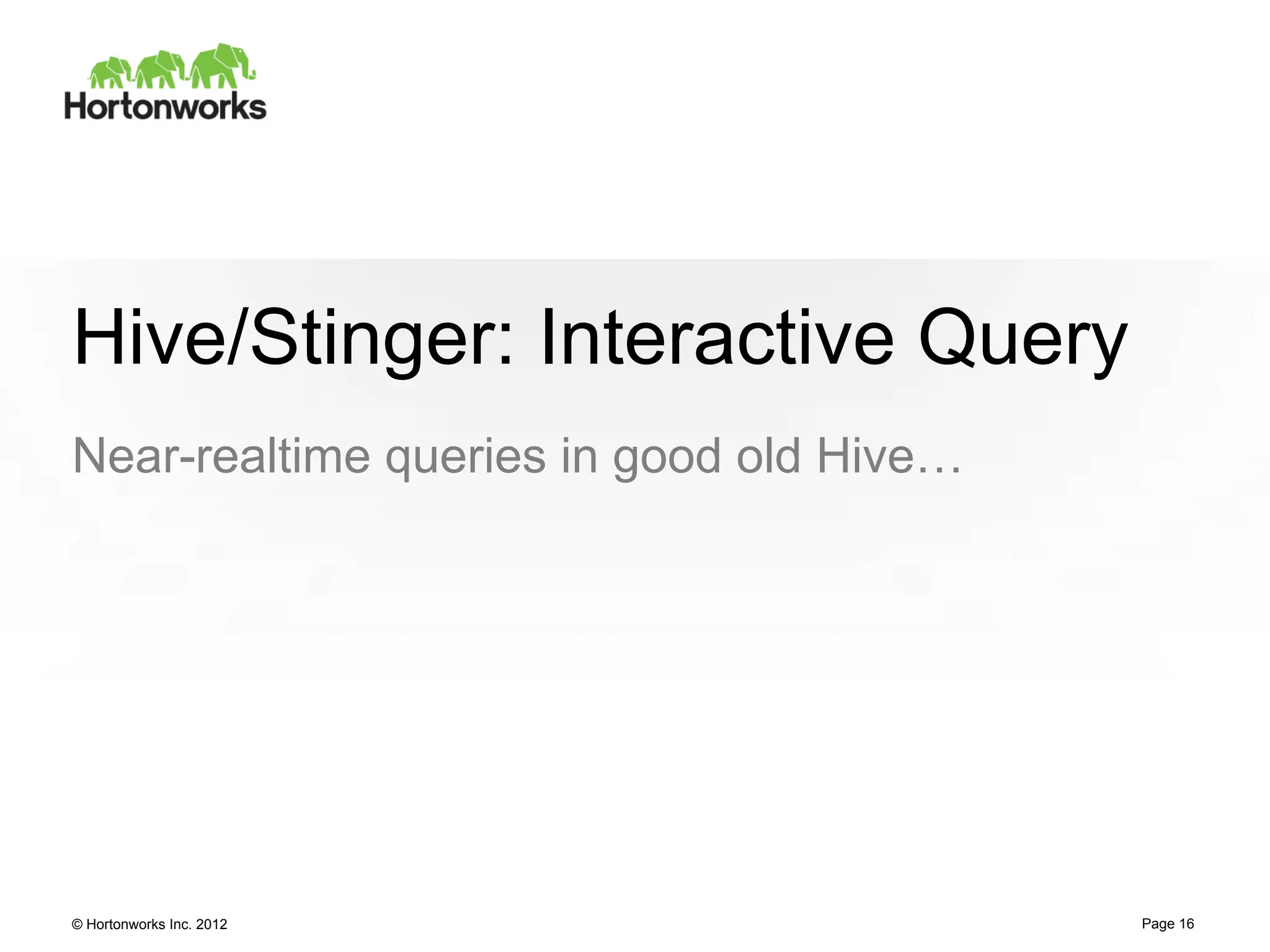 Hortonworks

Hive/Stinger: Interactive Query

Near-realtime queries in good old Hive…

© Hortonworks Inc. 2012

Page 16